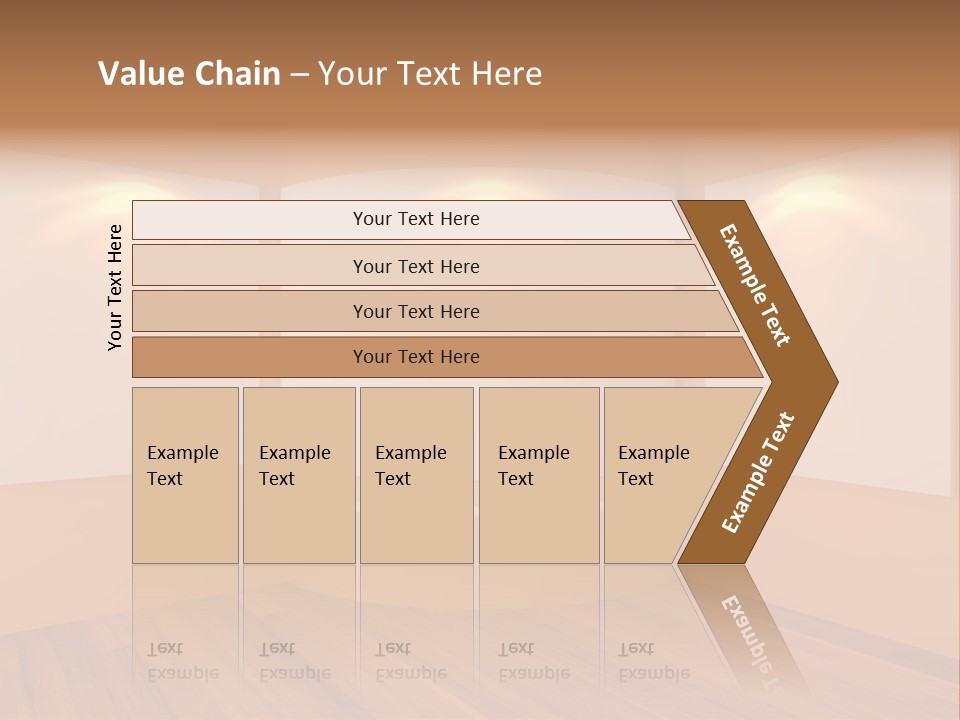 Value Chain – Your Text Here

Your Text Here

Your Text Here

Your Text Here

Your Text Here

Your Text Here

Example Text

Example Text

Example Text

Example Text

Example Text

Example Text

Example Text